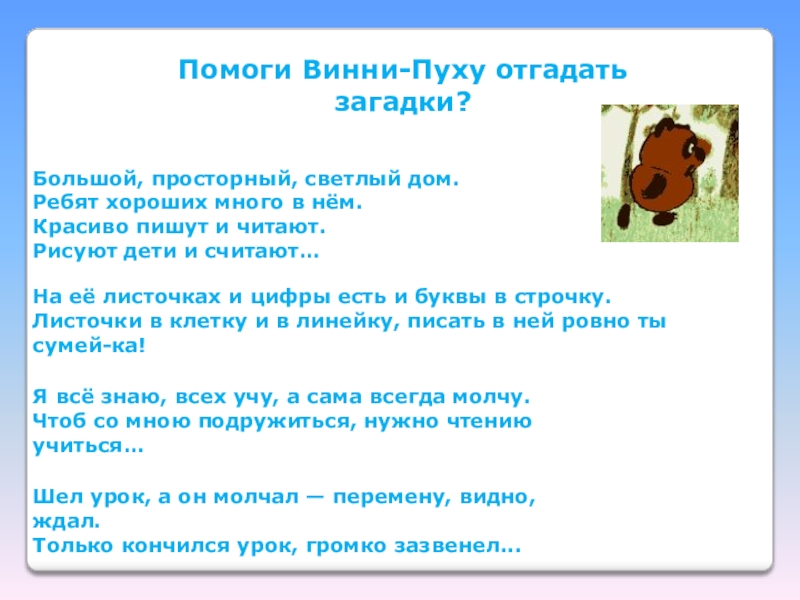 Помоги Винни-Пуху отгадать загадки?

Большой, просторный, светлый дом.
Ребят хороших много в нём.
Красиво пишут и читают.
Рисуют дети и считают…

На её листочках и цифры есть и буквы в строчку.
Листочки в клетку и в линейку, писать в ней ровно ты сумей-ка!

Я всё знаю, всех учу, а сама всегда молчу.
Чтоб со мною подружиться, нужно чтению учиться…

Шел урок, а он молчал — перемену, видно, ждал.
Только кончился урок, громко зазвенел…